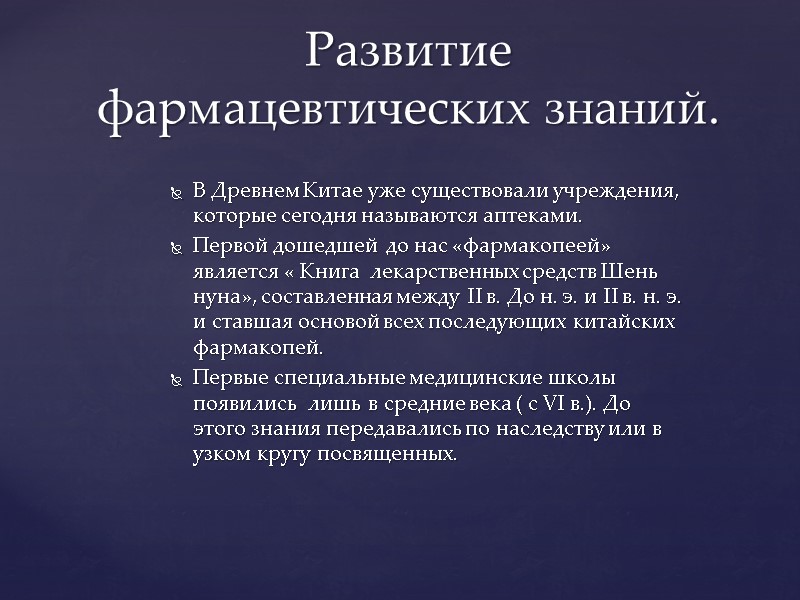 Развитие фармацевтических знаний.

В Древнем Китае уже существовали учреждения, которые сегодня называются аптеками.

Первой дошедшей до нас «фармакопеей» является « Книга лекарственных средств Шень нуна», составленная между II в. До н. э. и II в. н. э. и ставшая основой всех последующих китайских фармакопей.

Первые специальные медицинские школы появились лишь в средние века ( с VI в.). До этого знания передавались по наследству или в узком кругу посвященных.